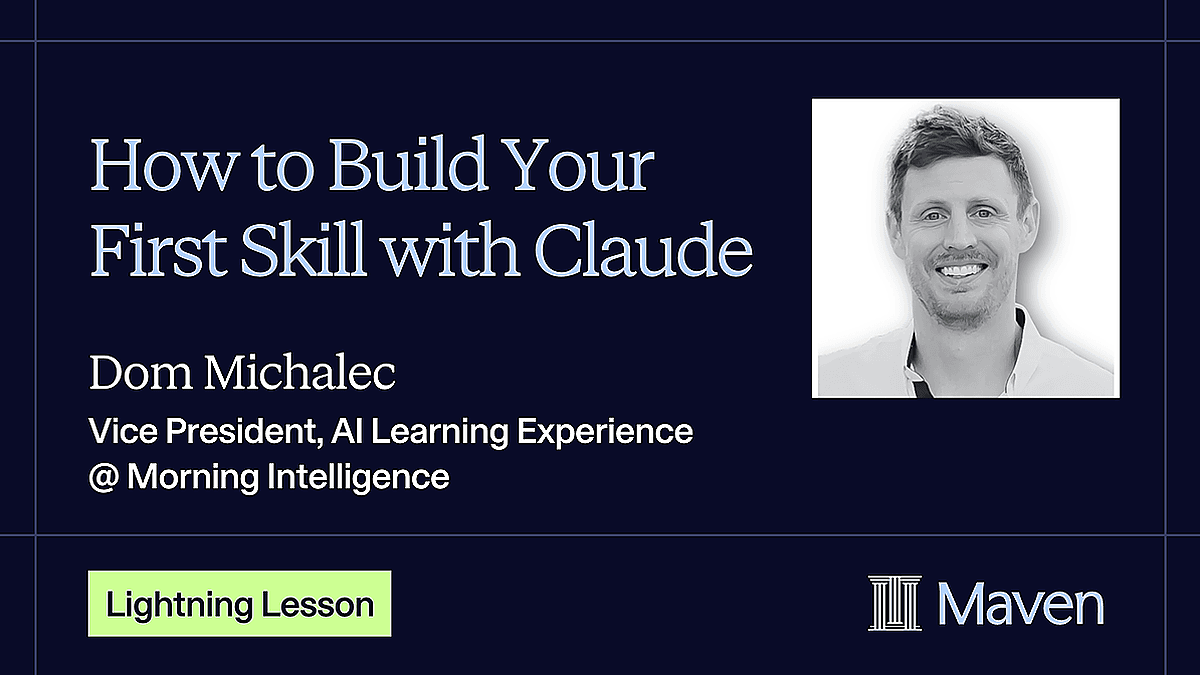 How to Build Your First Skill with Claude

Dom Michalec

Vice President, AI Learning Experience
@ Morning Intelligence

Lightning Lesson

Maven